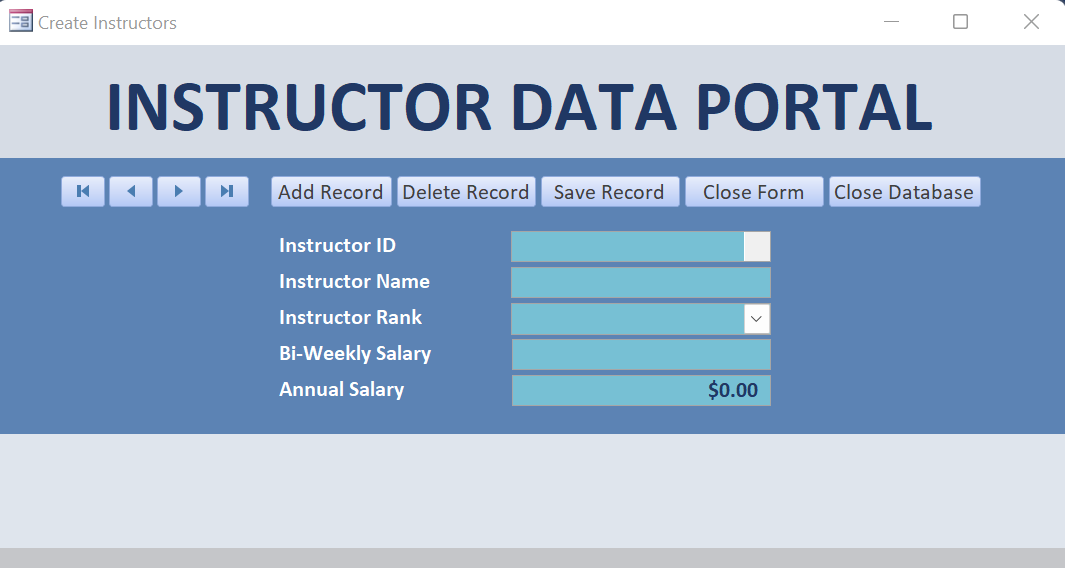 Create Instructors

INSTRUCTOR DATA PORTAL

Add Record Delete Record Save Record Close Form Close Database

Instructor ID
Instructor Name
Instructor Rank
Bi-Weekly Salary
Annual Salary $0.00